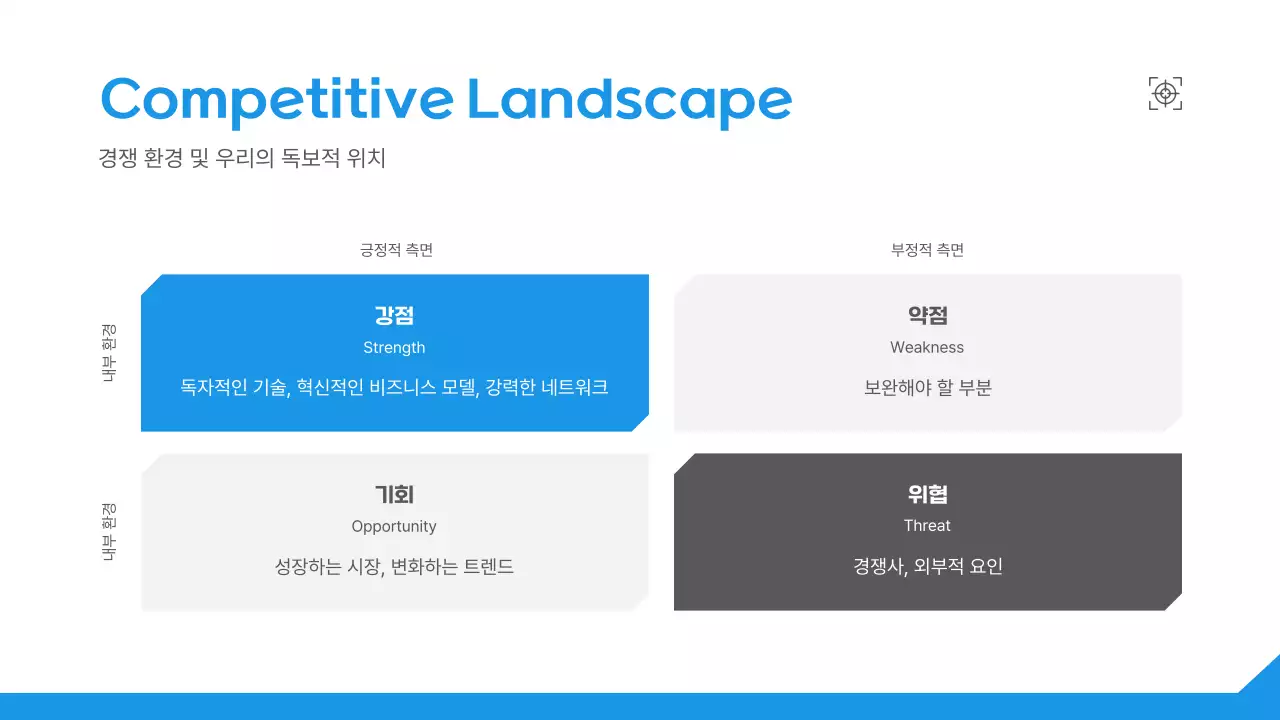 Competitive Landscape

경쟁 환경 및 우리의 독보적 위치

긍정적 측면

부정적 측면

내부 환경

강점

Strength

독자적인 기술, 혁신적인 비즈니스 모델, 강력한 네트워크

약점

Weakness

보완해야 할 부분

내부 환경

기회

Opportunity

성장하는 시장, 변화하는 트렌드

위협

Threat

경쟁사, 외부적 요인